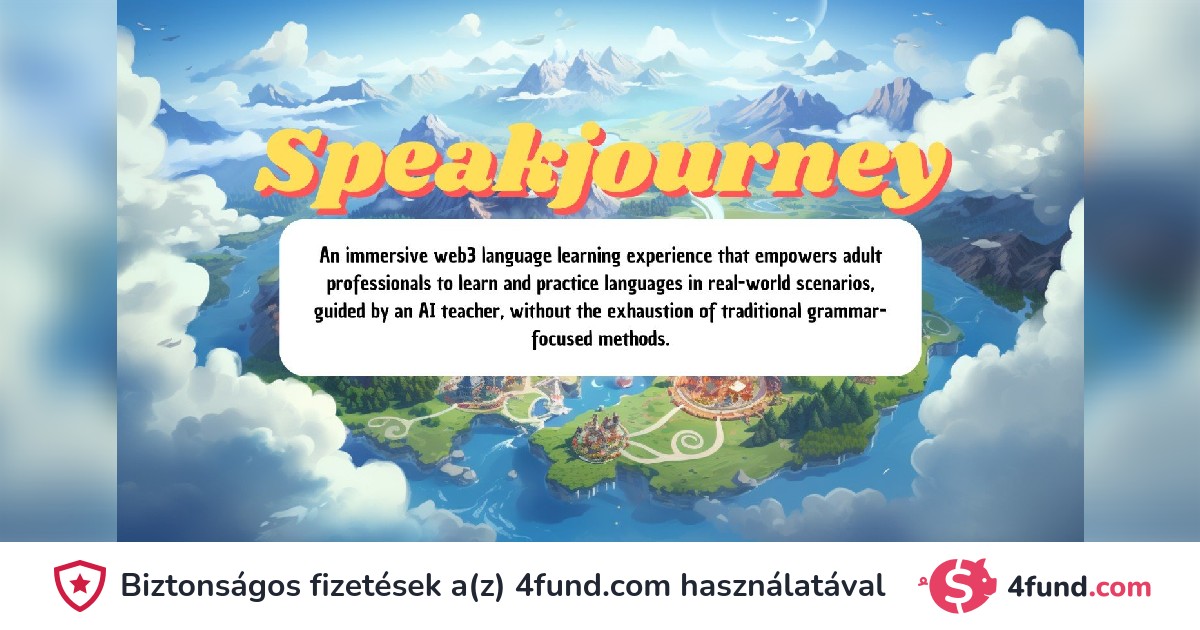 Speakjourney

An immersive web3 language learning experience that empowers adult professionals to learn and practice languages in real-world scenarios, guided by an AI teacher, without the exhaustion of traditional grammar-focused methods.

Biztonságos fizetések a(z) 4fund.com használatával

4fund.com